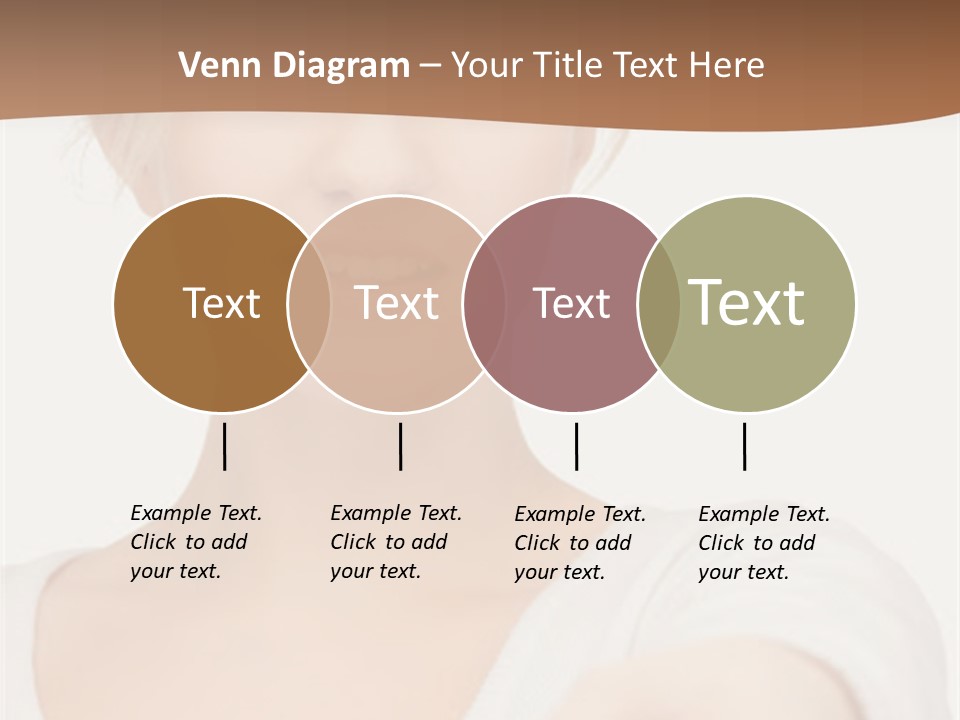 Venn Diagram – Your Title Text Here

Text

Text

Text

Text

Example Text. Click to add your text.

Example Text. Click to add your text.

Example Text. Click to add your text.

Example Text. Click to add your text.